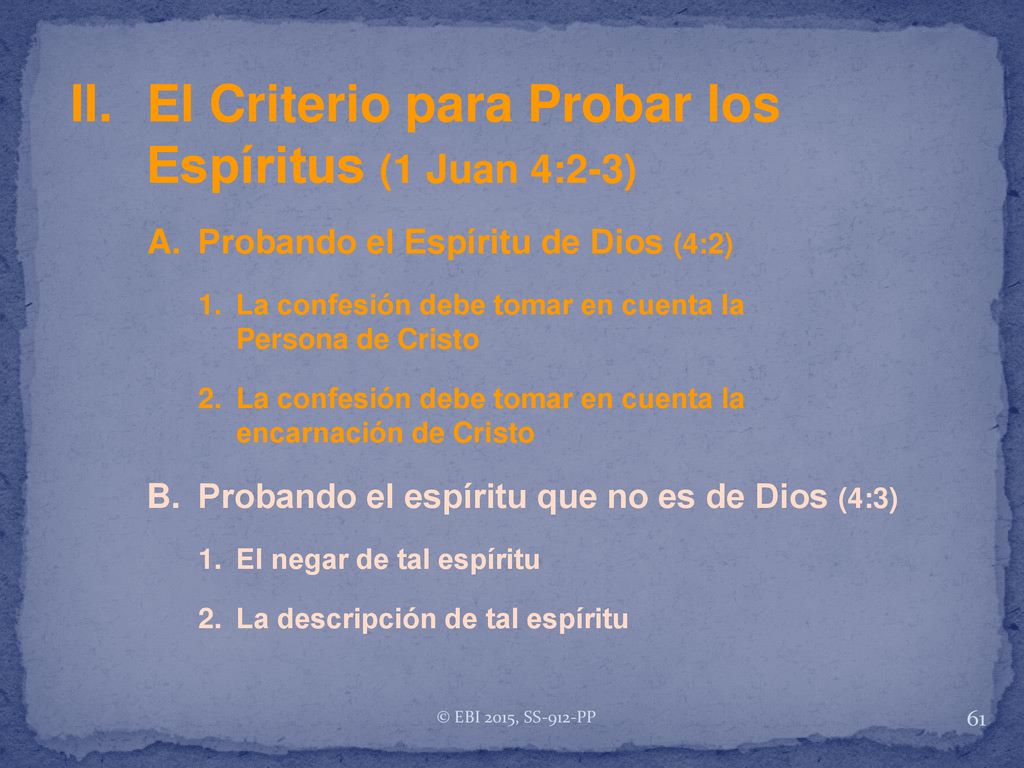 II. El Criterio para Probar los Espíritus (1 Juan 4:2-3)

A. Probando el Espíritu de Dios (4:2)

1. La confesión debe tomar en cuenta la Persona de Cristo

2. La confesión debe tomar en cuenta la encarnación de Cristo

B. Probando el espíritu que no es de Dios (4:3)

1. El negar de tal espíritu

2. La descripción de tal espíritu

© EBI 2015, SS-912-PP

61